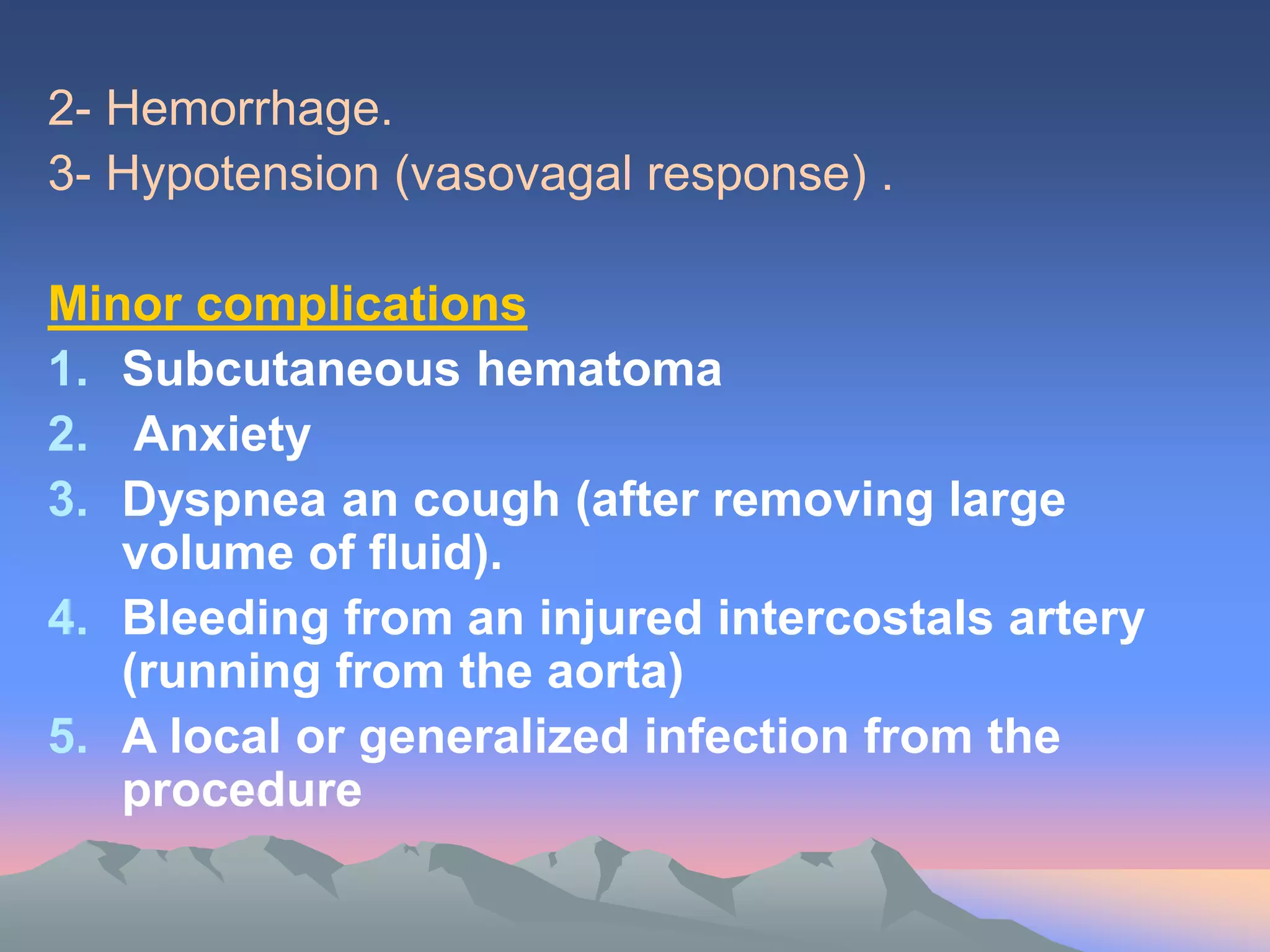 2- Hemorrhage.
3- Hypotension (vasovagal response) .

Minor complications
1. Subcutaneous hematoma
2. Anxiety
3. Dyspnea an cough (after removing large volume of fluid).
4. Bleeding from an injured intercostals artery (running from the aorta)
5. A local or generalized infection from the procedure